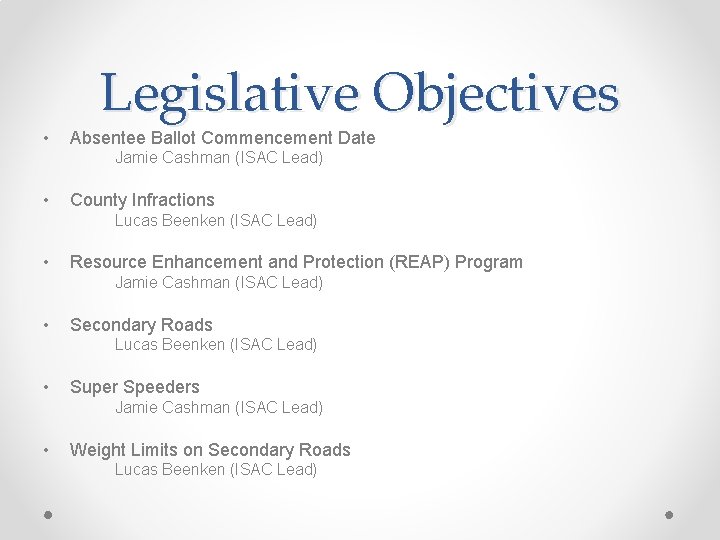 Legislative Objectives

• Absentee Ballot Commencement Date
Jamie Cashman (ISAC Lead)

• County Infractions
Lucas Beenken (ISAC Lead)

• Resource Enhancement and Protection (REAP) Program
Jamie Cashman (ISAC Lead)

• Secondary Roads
Lucas Beenken (ISAC Lead)

• Super Speeders
Jamie Cashman (ISAC Lead)

• Weight Limits on Secondary Roads
Lucas Beenken (ISAC Lead)